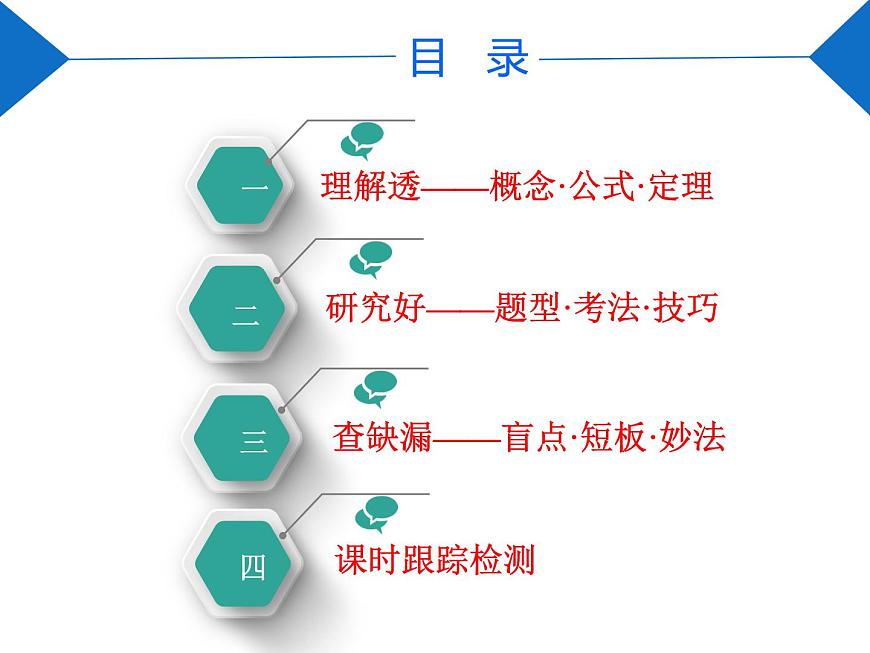 目　录

一
理解透——概念·公式·定理

二
研究好——题型·考法·技巧

三
查缺漏——盲点·短板·妙法

四
课时跟踪检测